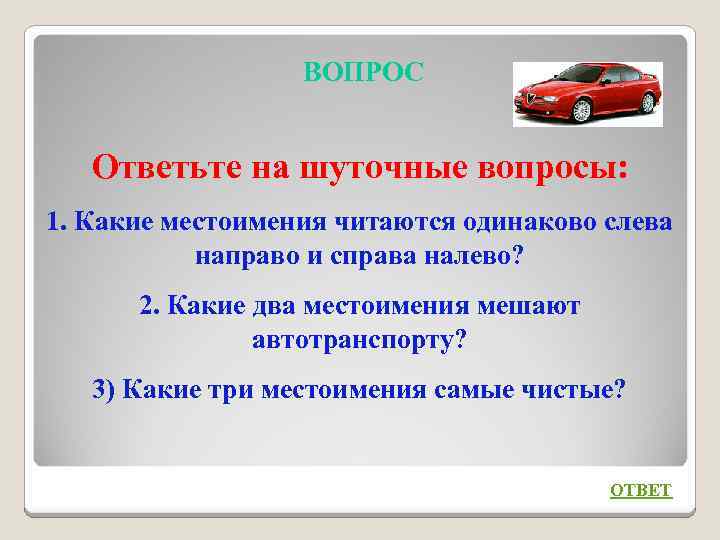 ВОПРОС

Ответьте на шуточные вопросы:

1. Какие местоимения читаются одинаково слева направо и справа налево?

2. Какие два местоимения мешают автотранспорту?

3) Какие три местоимения самые чистые?

ОТВЕТ